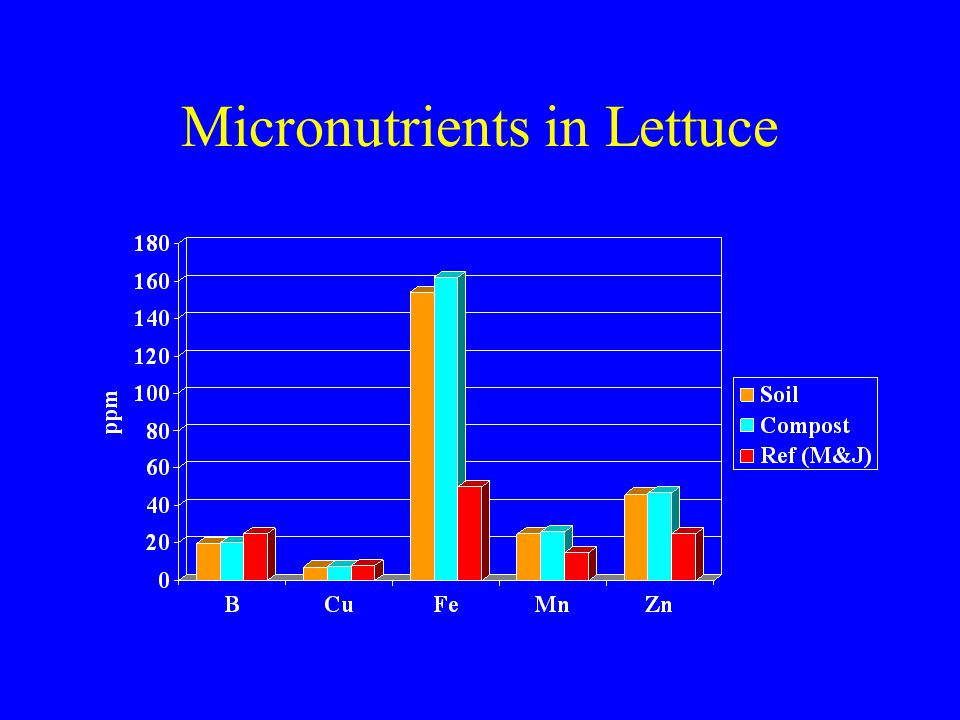 Micronutrients in Lettuce

ppm

180
160
140
120
100
80
60
40
20
0

B
Cu
Fe
Mn
Zn

Soil
Compost
Ref (M&J)